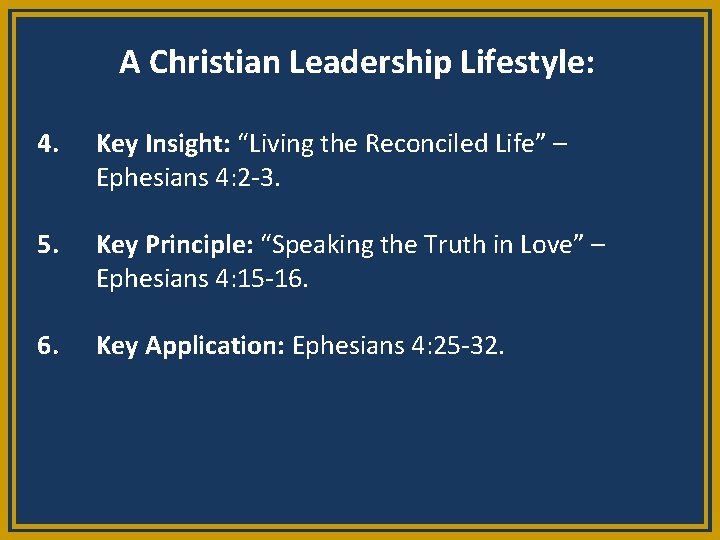 A Christian Leadership Lifestyle:

4. Key Insight: “Living the Reconciled Life” – Ephesians 4:2-3.

5. Key Principle: “Speaking the Truth in Love” – Ephesians 4:15-16.

6. Key Application: Ephesians 4:25-32.